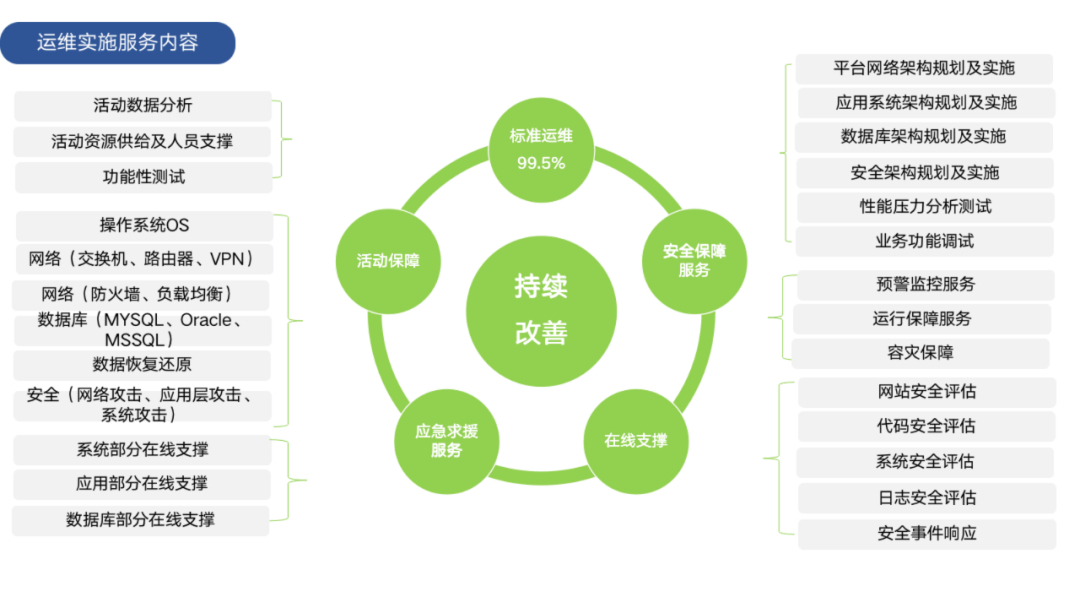 运维实施服务内容

活动数据分析
活动资源供给及人员支撑
功能性测试

操作系统OS
网络（交换机、路由器、VPN）
网络（防火墙、负载均衡）
数据库（MYSQL、Oracle、MSSQL）
数据恢复还原
安全（网络攻击、应用层攻击、系统攻击）

系统部分在线支撑
应用部分在线支撑
数据库部分在线支撑

标准运维
99.5%

安全保障服务

在线支撑

应急求援服务

活动保障

持续改善

平台网络架构规划及实施
应用系统架构规划及实施
数据库架构规划及实施
安全架构规划及实施
性能压力分析测试
业务功能调试

预警监控服务
运行保障服务
容灾保障

网站安全评估
代码安全评估
系统安全评估
日志安全评估
安全事件响应